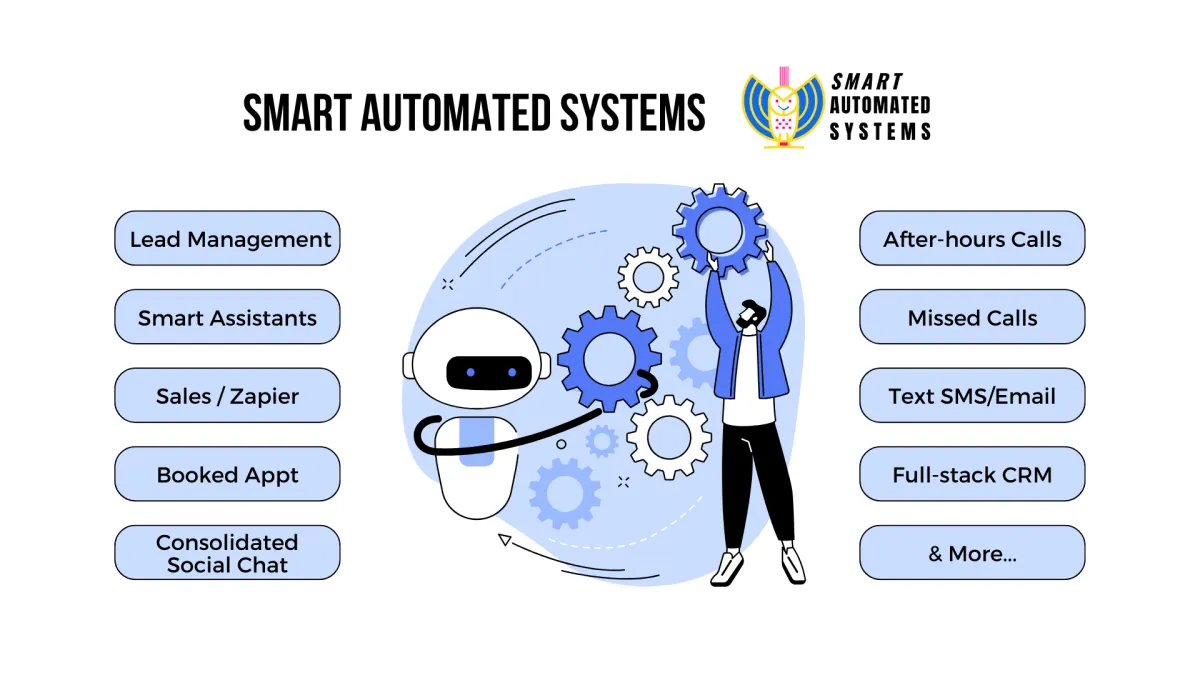 SMART AUTOMATED SYSTEMS

SMART AUTOMATED SYSTEMS

Lead Management

Smart Assistants

Sales / Zapier

Booked Appt

Consolidated Social Chat

After-hours Calls

Missed Calls

Text SMS/Email

Full-stack CRM

& More...